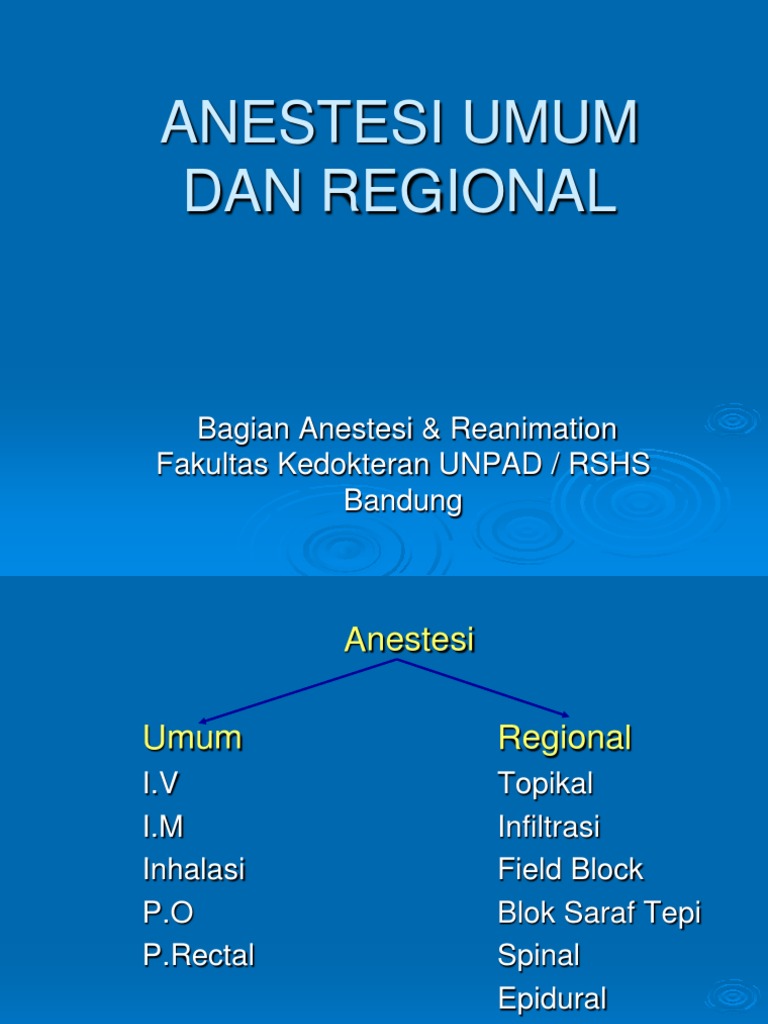 ANESTESI UMUM DAN REGIONAL

Bagian Anestesi & Reanimation
Fakultas Kedokteran UNPAD / RSHS
Bandung

Anestesi

Umum
I.V
I.M
Inhalasi
P.O
P.Rectal

Regional
Topikal
Infiltrasi
Field Block
Blok Saraf Tepi
Spinal
Epidural